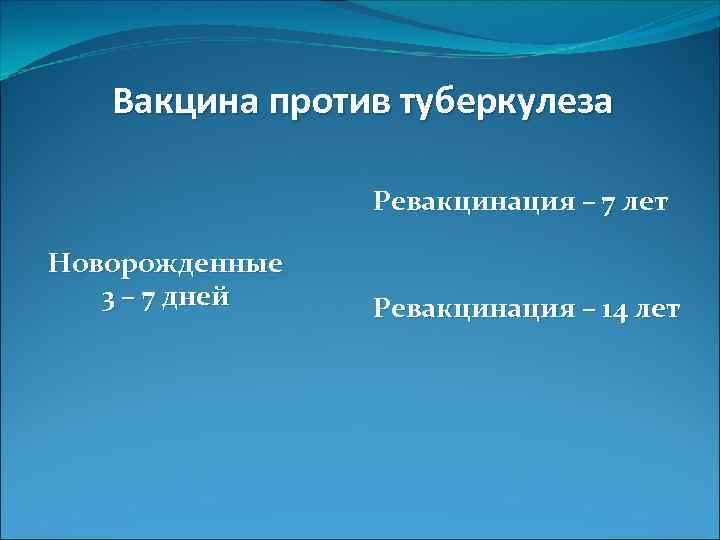 Вакцина против туберкулеза

Новорожденные
3 – 7 дней

Ревакцинация – 7 лет

Ревакцинация – 14 лет